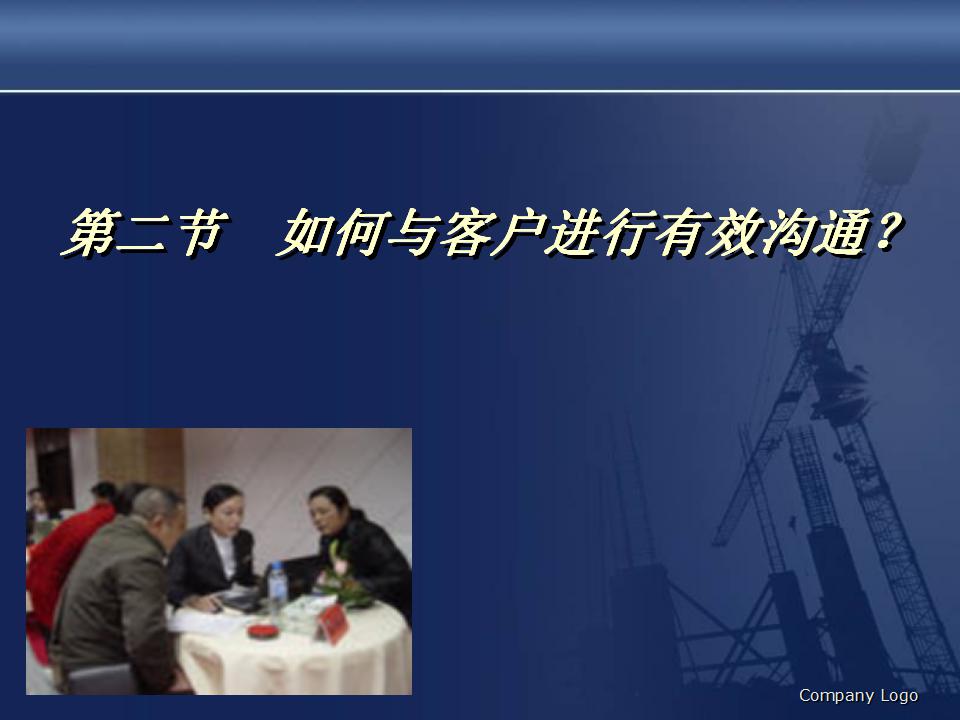 第二节　如何与客户进行有效沟通？

Company Logo